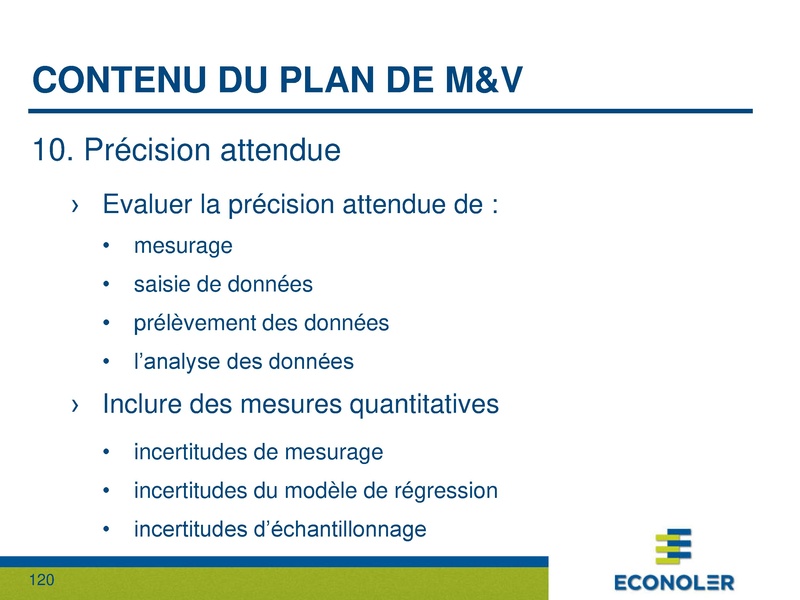 CONTENU DU PLAN DE M&V

10. Précision attendue

› Evaluer la précision attendue de :

• mesurage
• saisie de données
• prélèvement des données
• l'analyse des données

› Inclure des mesures quantitatives

• incertitudes de mesurage
• incertitudes du modèle de régression
• incertitudes d'échantillonnage

120

ECONOLER